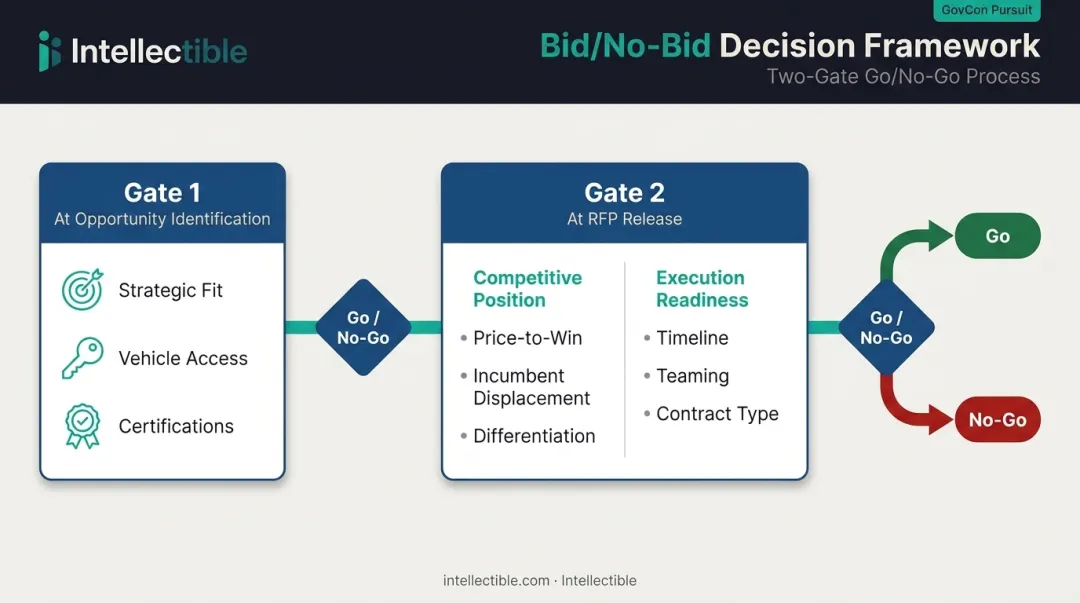 Intellectible

GovCon Pursuit

Bid/No-Bid Decision Framework

Two-Gate Go/No-Go Process

Gate 1
At Opportunity Identification

Strategic Fit

Vehicle Access

Certifications

Go / No-Go

Gate 2
At RFP Release

Competitive Position
• Price-to-Win
• Incumbent Displacement
• Differentiation

Execution Readiness
• Timeline
• Teaming
• Contract Type

Go / No-Go

Go

No-Go

intellectible.com · Intellectible